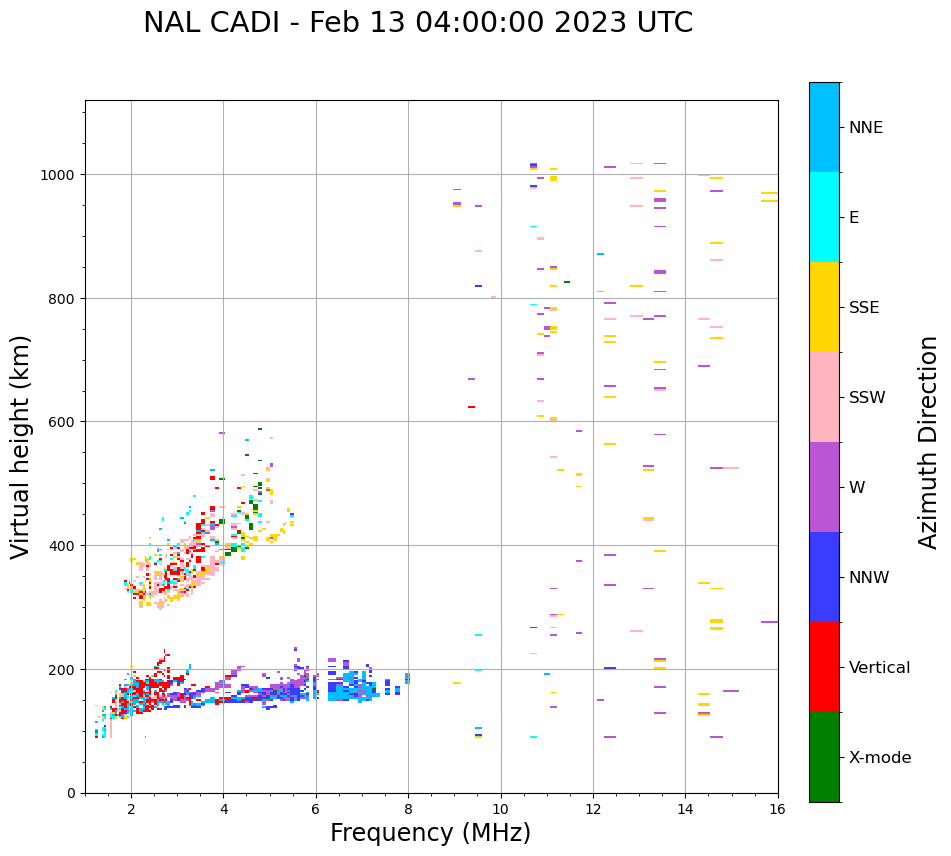 NAL CADI - Feb 13 04:00:00 2023 UTC

Virtual height (km)

1000
800
600
400
200
0

2
4
6
8
10
12
14
16

Frequency (MHz)

NNE
E
SSE
SSW
W
NNW
Vertical
X-mode

Azimuth Direction